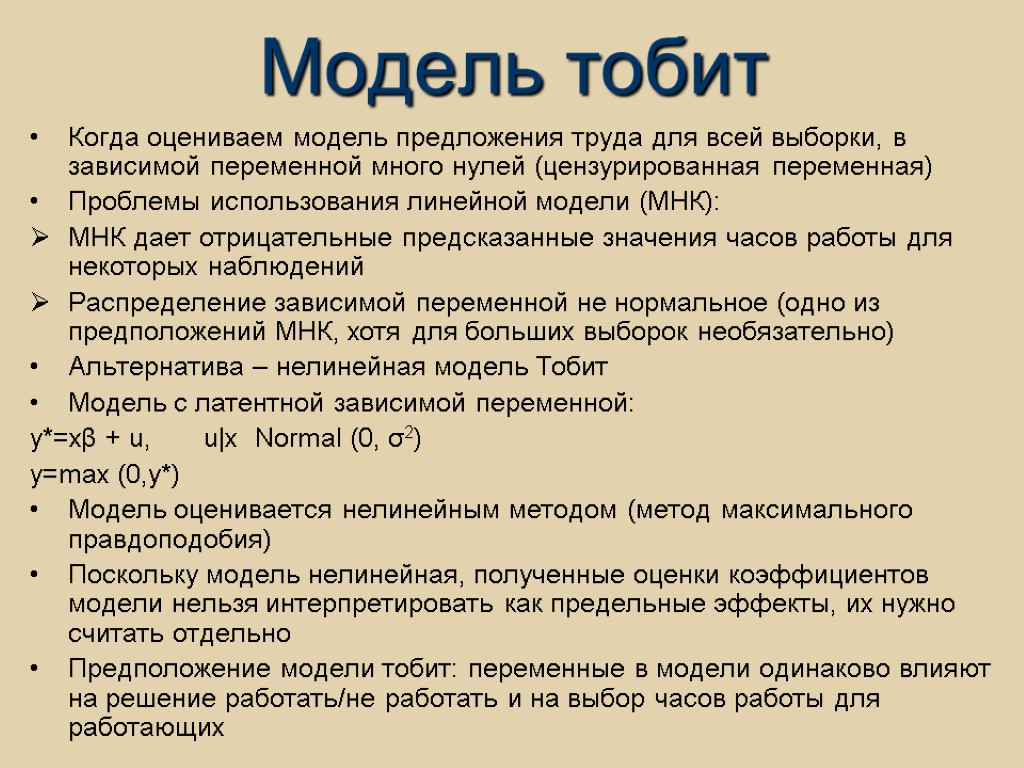 Модель тобит

• Когда оцениваем модель предложения труда для всей выборки, в зависимой переменной много нулей (цензурированная переменная)
• Проблемы использования линейной модели (МНК):
➢ МНК дает отрицательные предсказанные значения часов работы для некоторых наблюдений
➢ Распределение зависимой переменной не нормальное (одно из предположений МНК, хотя для больших выборок необязательно)
• Альтернатива – нелинейная модель Тобит
• Модель с латентной зависимой переменной:
$y^*=x\beta + u$, $u|x$ Normal $(0, \sigma^2)$
$y=\max(0,y^*)$
• Модель оценивается нелинейным методом (метод максимального правдоподобия)
• Поскольку модель нелинейная, полученные оценки коэффициентов модели нельзя интерпретировать как предельные эффекты, их нужно считать отдельно
• Предположение модели тобит: переменные в модели одинаково влияют на решение работать/не работать и на выбор часов работы для работающих